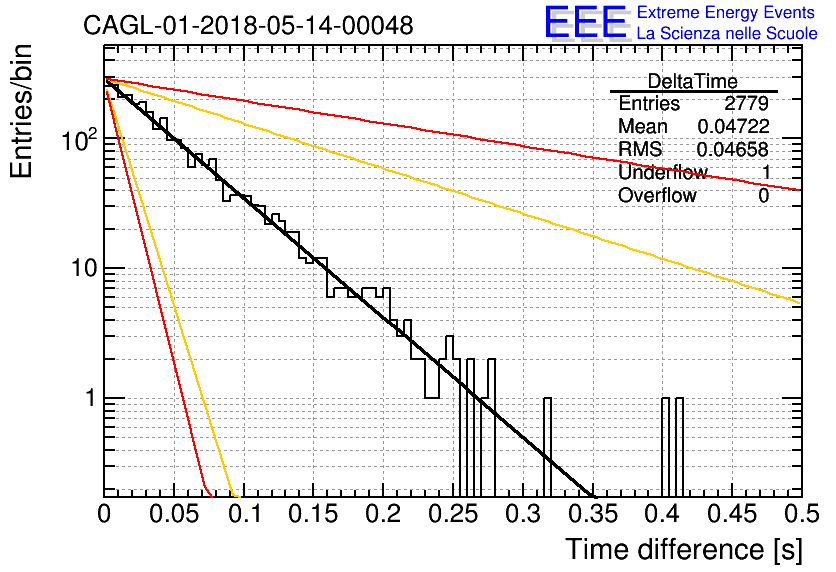 CAGL-01-2018-05-14-00048

EEE Extreme Energy Events
La Scienza nelle Scuole

| DeltaTime | |
|---|---|
| Entries | 2779 |
| Mean | 0.04722 |
| RMS | 0.04658 |
| Underflow | 1 |
| Overflow | 0 |

Entries/bin

$10^2$

10

1

0 0.05 0.1 0.15 0.2 0.25 0.3 0.35 0.4 0.45 0.5

Time difference [s]